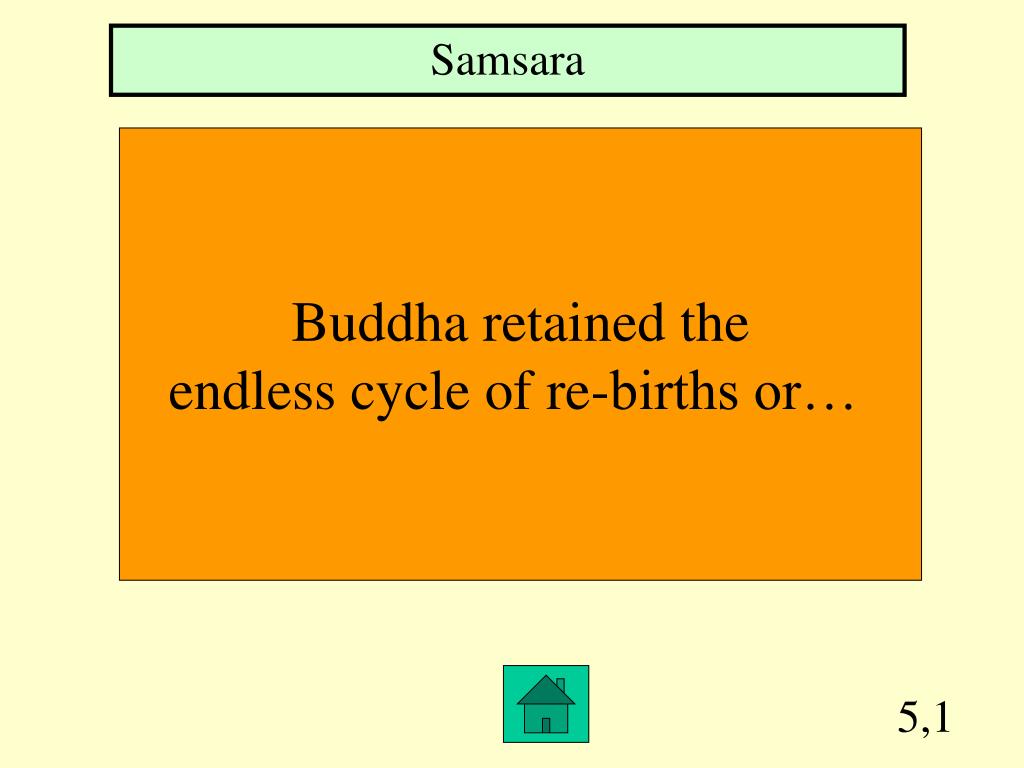 Samsara

Buddha retained the endless cycle of re-births or…

5,1